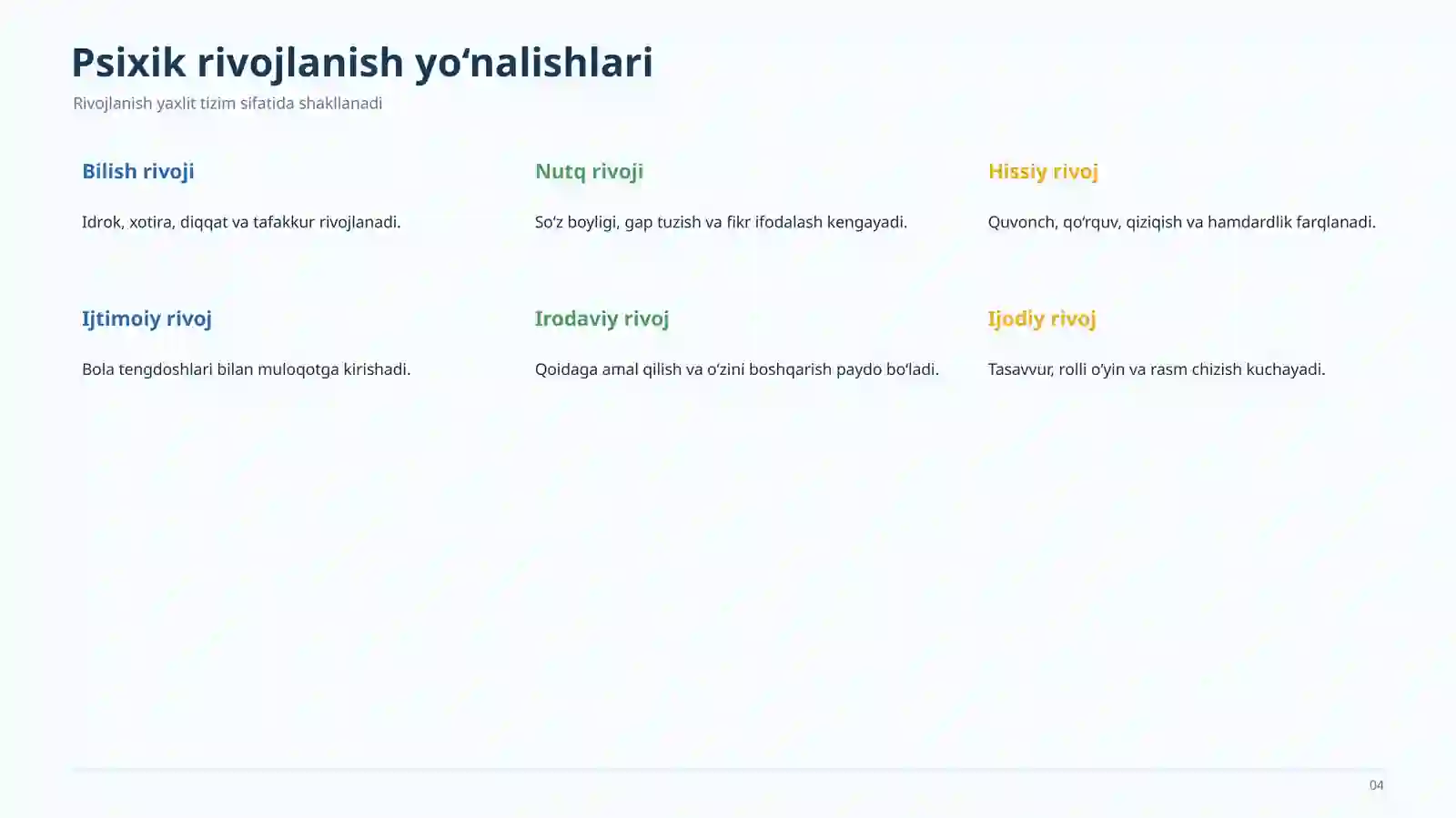 Psixik rivojlanish yo‘nalishlari

Rivojlanish yaxlit tizim sifatida shakllanadi

Bilish rivoji

Idrok, xotira, diqqat va tafakkur rivojlanadi.

Nutq rivoji

So‘z boyligi, gap tuzish va fikr ifodalash kengayadi.

Hissiy rivoj

Quvonch, qo‘rquv, qiziqish va hamdardlik farqlanadi.

Ijtimoiy rivoj

Bola tengdoshlari bilan muloqotga kirishadi.

Irodaviy rivoj

Qoidaga amal qilish va o‘zini boshqarish paydo bo‘ladi.

Ijodiy rivoj

Tasavvur, rolli o‘yin va rasm chizish kuchayadi.

04